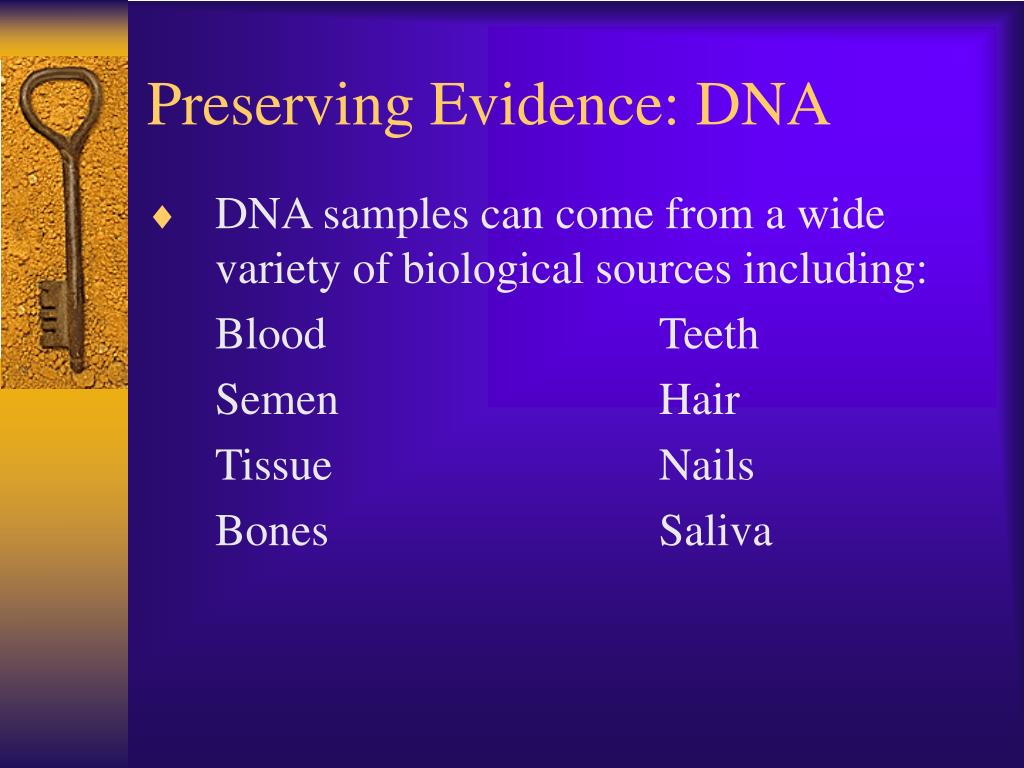 Preserving Evidence: DNA

♦ DNA samples can come from a wide variety of biological sources including:

Blood
Semen
Tissue
Bones

Teeth
Hair
Nails
Saliva